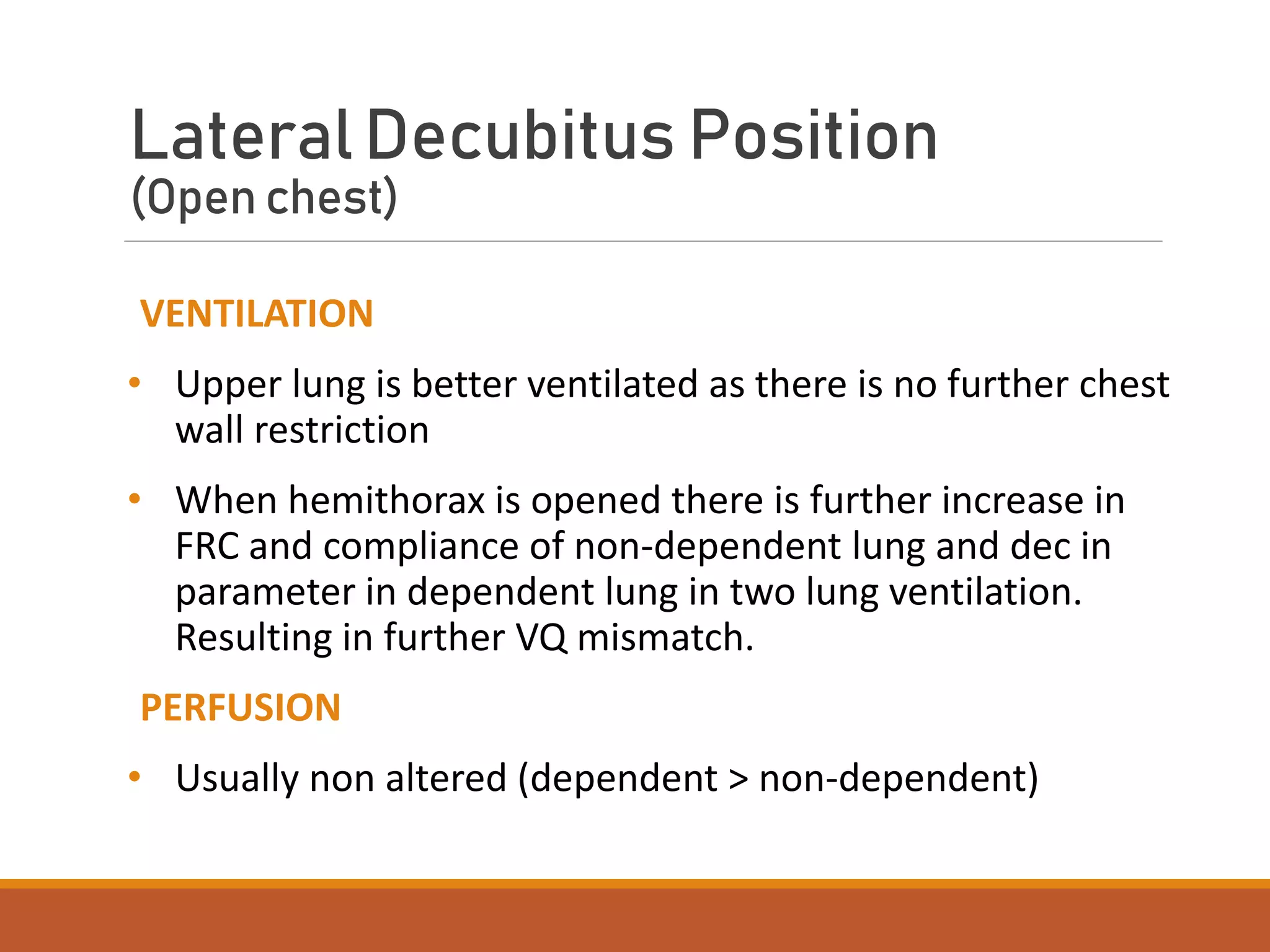 Lateral Decubitus Position
(Open chest)

VENTILATION

• Upper lung is better ventilated as there is no further chest wall restriction

• When hemithorax is opened there is further increase in FRC and compliance of non-dependent lung and dec in parameter in dependent lung in two lung ventilation. Resulting in further VQ mismatch.

PERFUSION

• Usually non altered (dependent > non-dependent)